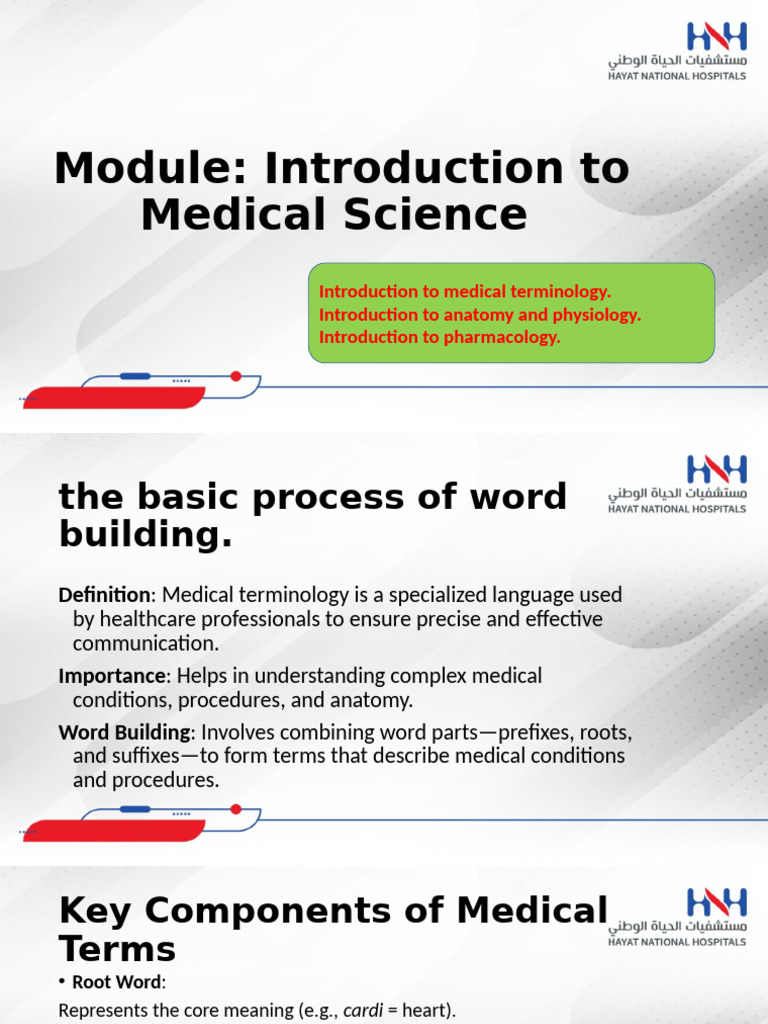 HNH
مستشفيات الحياة الوطني
HAYAT NATIONAL HOSPITALS

Module: Introduction to Medical Science

Introduction to medical terminology.
Introduction to anatomy and physiology.
Introduction to pharmacology.

HNH
مستشفيات الحياة الوطني
HAYAT NATIONAL HOSPITALS

the basic process of word building.

Definition: Medical terminology is a specialized language used by healthcare professionals to ensure precise and effective communication.

Importance: Helps in understanding complex medical conditions, procedures, and anatomy.

Word Building: Involves combining word parts—prefixes, roots, and suffixes—to form terms that describe medical conditions and procedures.

HNH
مستشفيات الحياة الوطني
HAYAT NATIONAL HOSPITALS

Key Components of Medical Terms

• Root Word:
Represents the core meaning (e.g., cardi = heart).